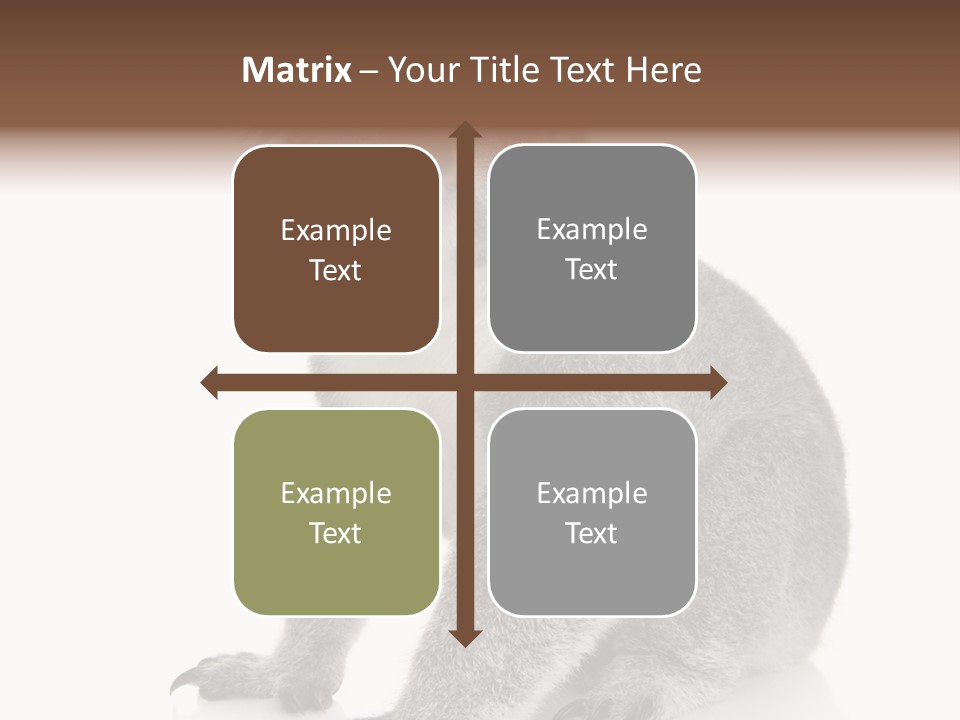 Matrix – Your Title Text Here

Example Text

Example Text

Example Text

Example Text